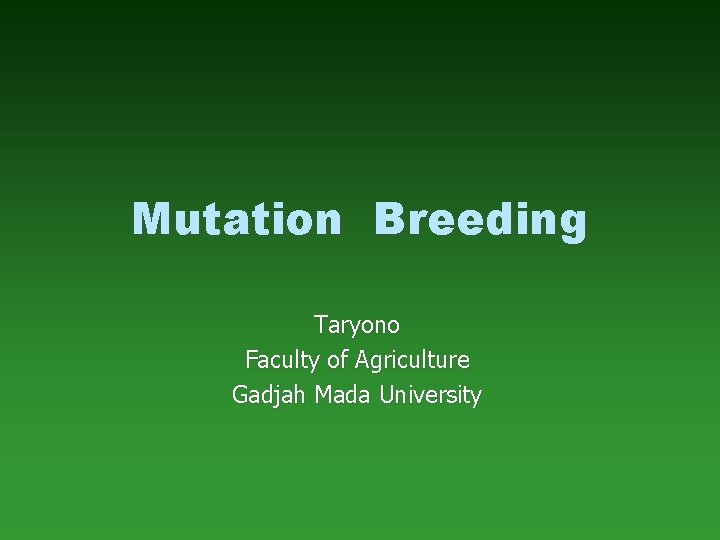 Mutation Breeding

Taryono
Faculty of Agriculture
Gadjah Mada University